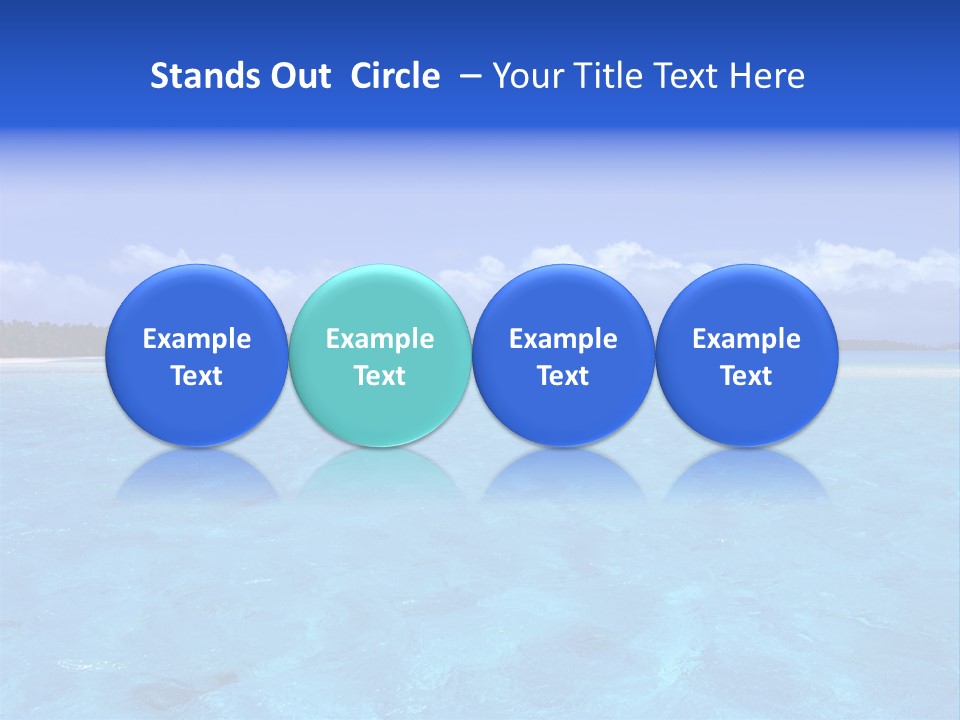 Stands Out Circle – Your Title Text Here

Example Text

Example Text

Example Text

Example Text